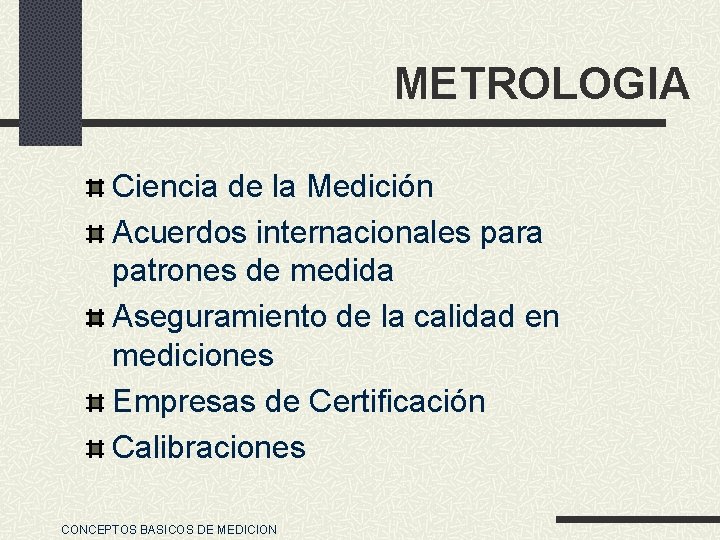 METROLOGIA

Ciencia de la Medición

Acuerdos internacionales para patrones de medida

Aseguramiento de la calidad en mediciones

Empresas de Certificación

Calibraciones

CONCEPTOS BASICOS DE MEDICION